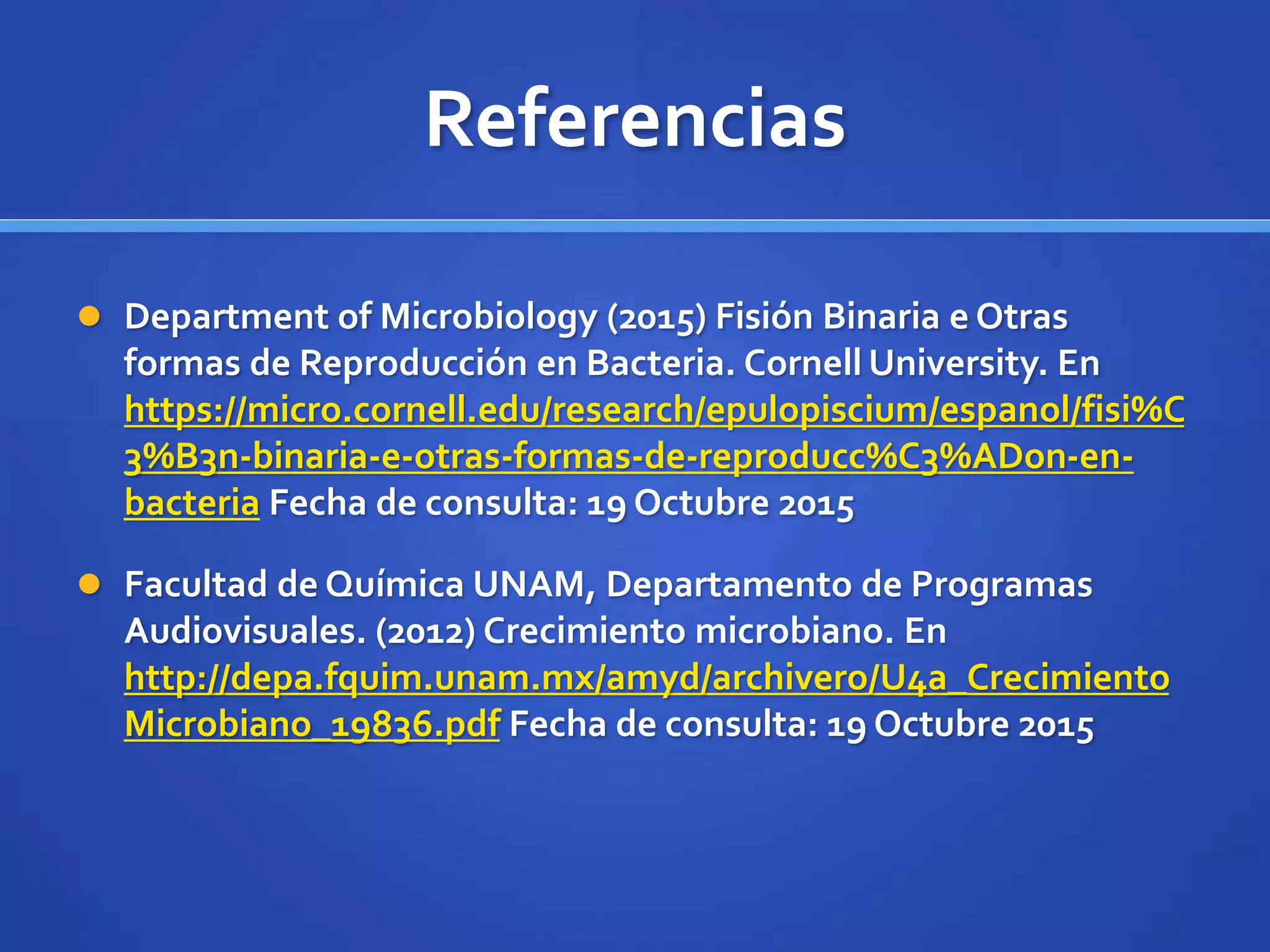 Referencias

Department of Microbiology (2015) Fisión Binaria e Otras formas de Reproducción en Bacteria. Cornell University. En https://micro.cornell.edu/research/epulopiscium/espanol/fisi%C3%B3n-binaria-e-otras-formas-de-reproducc%C3%ADon-en-bacteria Fecha de consulta: 19 Octubre 2015

Facultad de Química UNAM, Departamento de Programas Audiovisuales. (2012) Crecimiento microbiano. En http://depa.fquim.unam.mx/amyd/archivero/U4a_CrecimientoMicrobiano_19836.pdf Fecha de consulta: 19 Octubre 2015